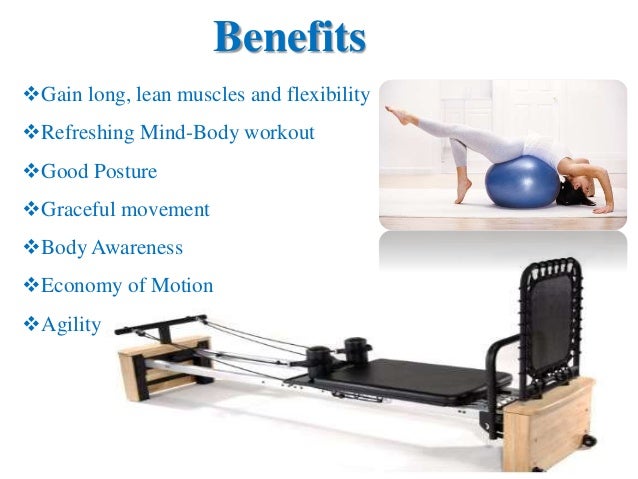 Benefits

❖Gain long, lean muscles and flexibility

❖Refreshing Mind-Body workout

❖Good Posture

❖Graceful movement

❖Body Awareness

❖Economy of Motion

❖Agility